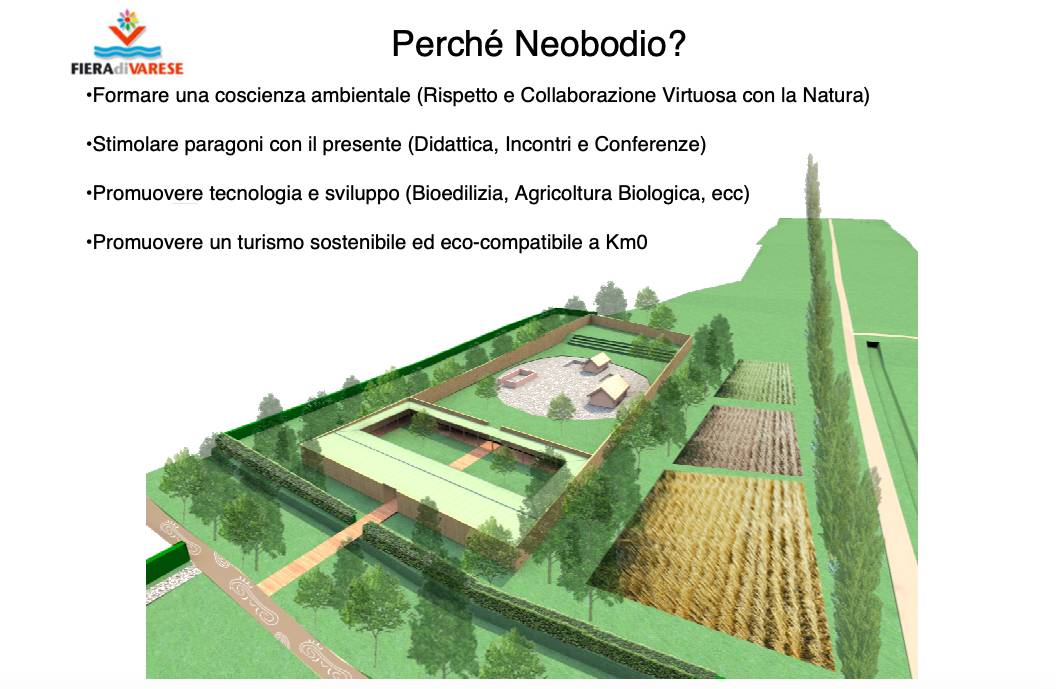 FIERAdiVARESE

Perché Neobodio?

•Formare una coscienza ambientale (Rispetto e Collaborazione Virtuosa con la Natura)

•Stimolare paragoni con il presente (Didattica, Incontri e Conferenze)

•Promuovere tecnologia e sviluppo (Bioedilizia, Agricoltura Biologica, ecc)

•Promuovere un turismo sostenibile ed eco-compatibile a Km0